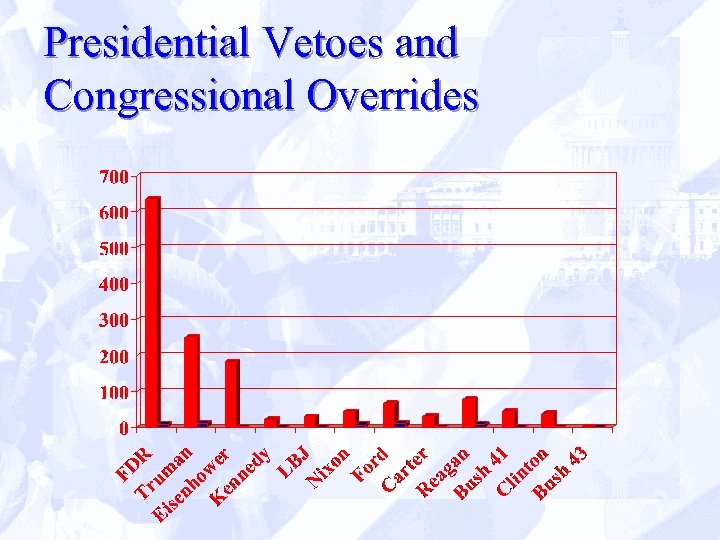 Presidential Vetoes and Congressional Overrides

700
600
500
400
300
200
100
0

FDR
Truman
Eisenhower
Kennedy
LBJ
Nixon
Ford
Carter
Reagan
Bush 41
Clinton
Bush 43